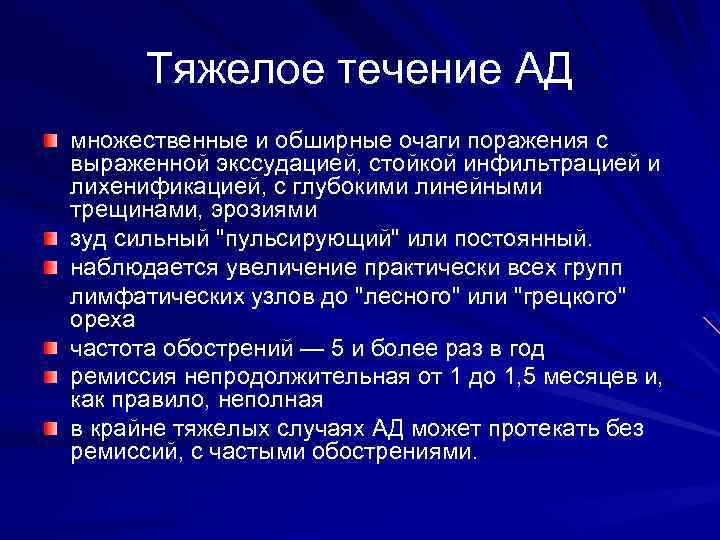 Тяжелое течение АД

множественные и обширные очаги поражения с выраженной экссудацией, стойкой инфильтрацией и лихенификацией, с глубокими линейными трещинами, эрозиями

зуд сильный "пульсирующий" или постоянный.

наблюдается увеличение практически всех групп лимфатических узлов до "лесного" или "грецкого" ореха

частота обострений — 5 и более раз в год

ремиссия непродолжительная от 1 до 1,5 месяцев и, как правило, неполная

в крайне тяжелых случаях АД может протекать без ремиссий, с частыми обострениями.